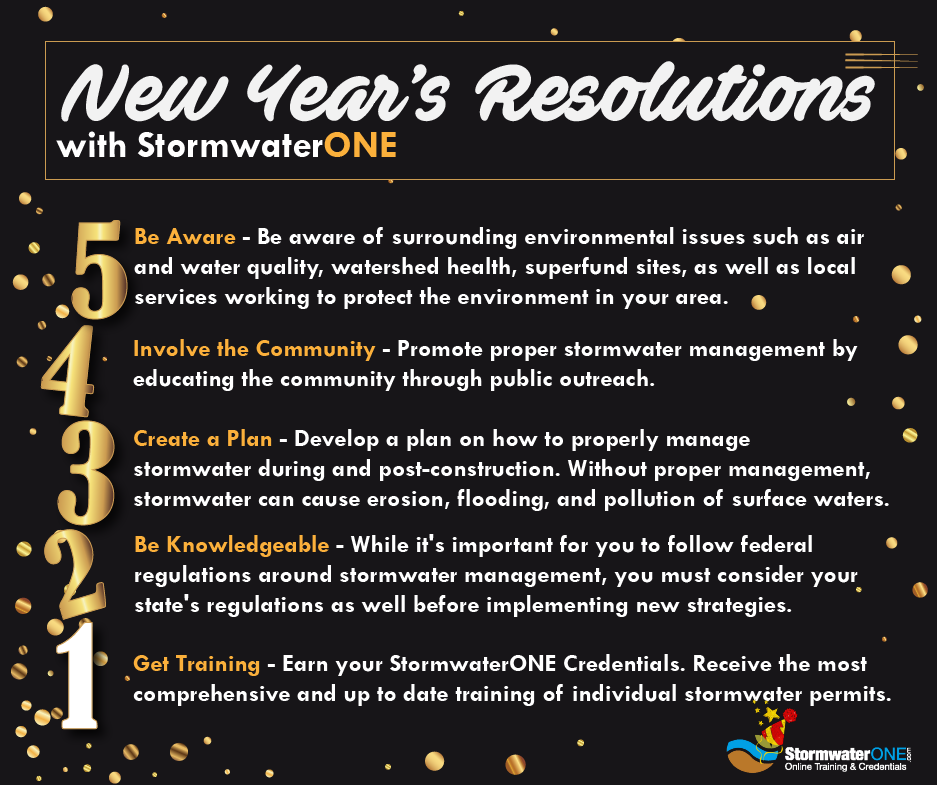 New Year's Resolutions
with StormwaterONE

5 Be Aware - Be aware of surrounding environmental issues such as air and water quality, watershed health, superfund sites, as well as local services working to protect the environment in your area.

4 Involve the Community - Promote proper stormwater management by educating the community through public outreach.

3 Create a Plan - Develop a plan on how to properly manage stormwater during and post-construction. Without proper management, stormwater can cause erosion, flooding, and pollution of surface waters.

2 Be Knowledgeable - While it's important for you to follow federal regulations around stormwater management, you must consider your state's regulations as well before implementing new strategies.

1 Get Training - Earn your StormwaterONE Credentials. Receive the most comprehensive and up to date training of individual stormwater permits.

StormwaterONE.com
Online Training & Credentials